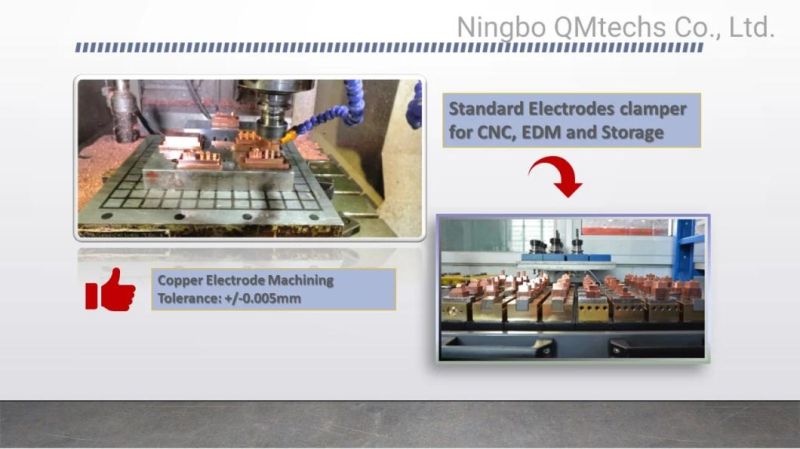 Ningbo QMtechs Co., Ltd.

Standard Electrodes clamper for CNC, EDM and Storage

Copper Electrode Machining Tolerance: +/-0.005mm